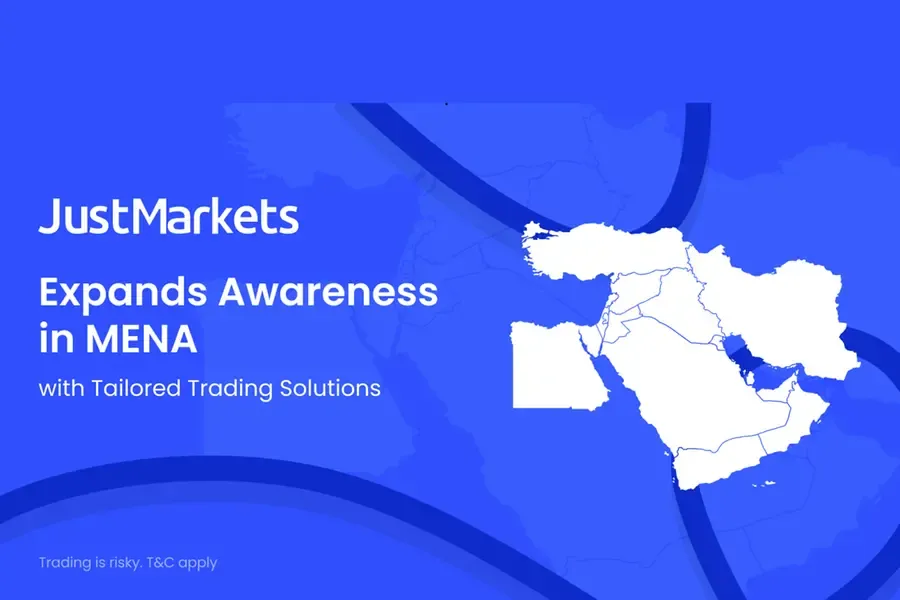 JustMarkets

Expands Awareness in MENA

with Tailored Trading Solutions

Trading is risky. T&C apply